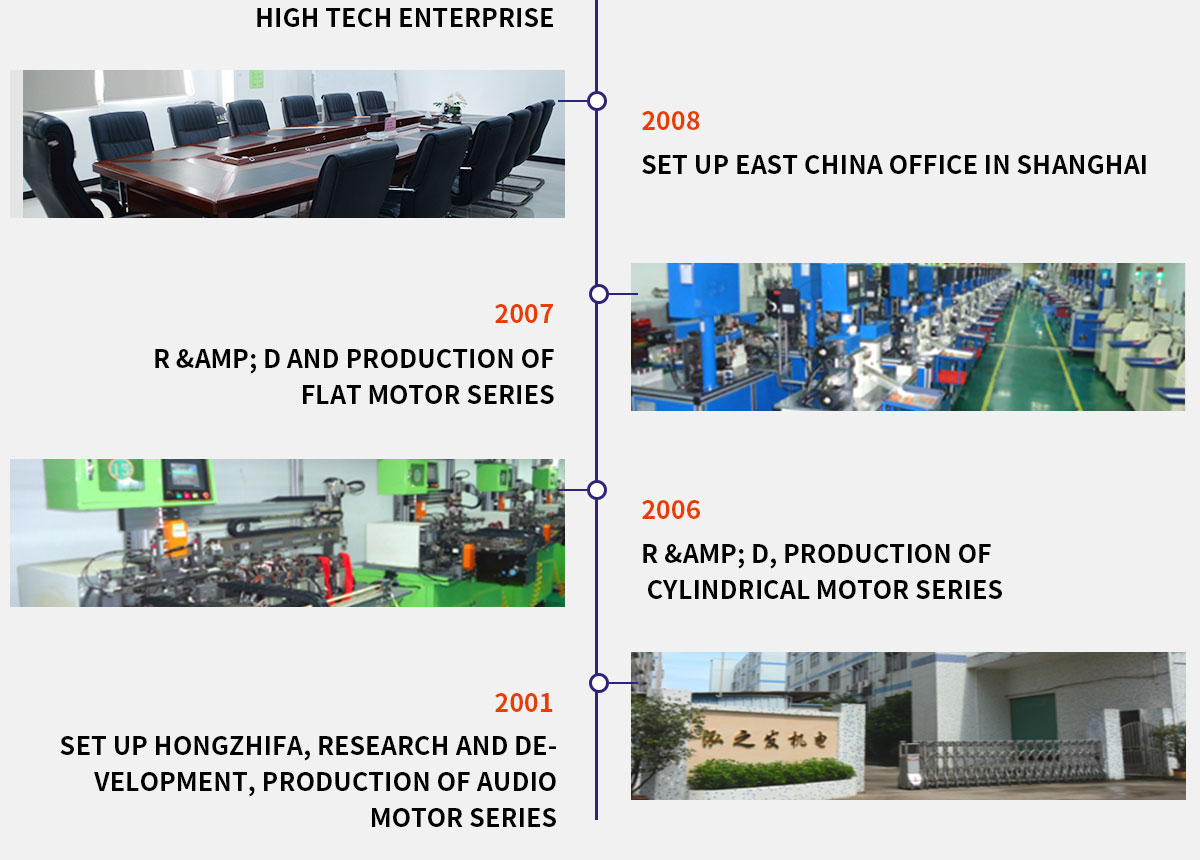 HIGH TECH ENTERPRISE

2008

SET UP EAST CHINA OFFICE IN SHANGHAI

2007

R &AMP; D AND PRODUCTION OF FLAT MOTOR SERIES

2006

R &AMP; D, PRODUCTION OF CYLINDRICAL MOTOR SERIES

2001

SET UP HONGZHIFA, RESEARCH AND DEVELOPMENT, PRODUCTION OF AUDIO MOTOR SERIES

弘之发机电